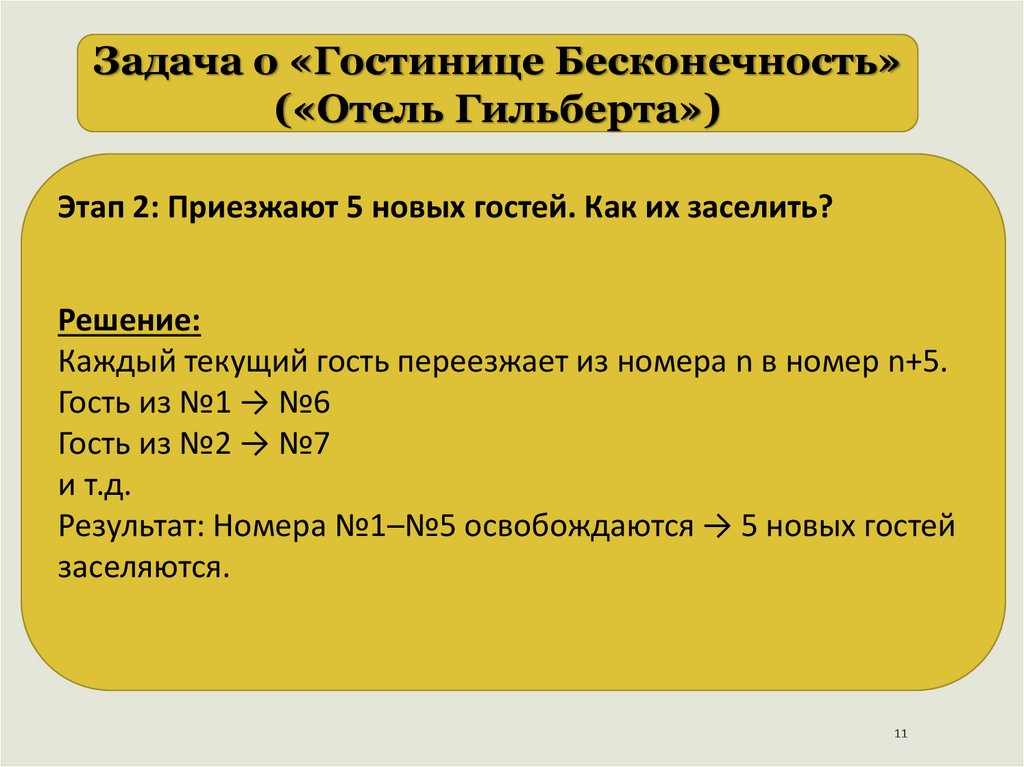 Задача о «Гостинице Бесконечность» («Отель Гильберта»)

Этап 2: Приезжают 5 новых гостей. Как их заселить?

Решение:
Каждый текущий гость переезжает из номера n в номер n+5.
Гость из №1 → №6
Гость из №2 → №7
и т.д.
Результат: Номера №1–№5 освобождаются → 5 новых гостей заселяются.

11